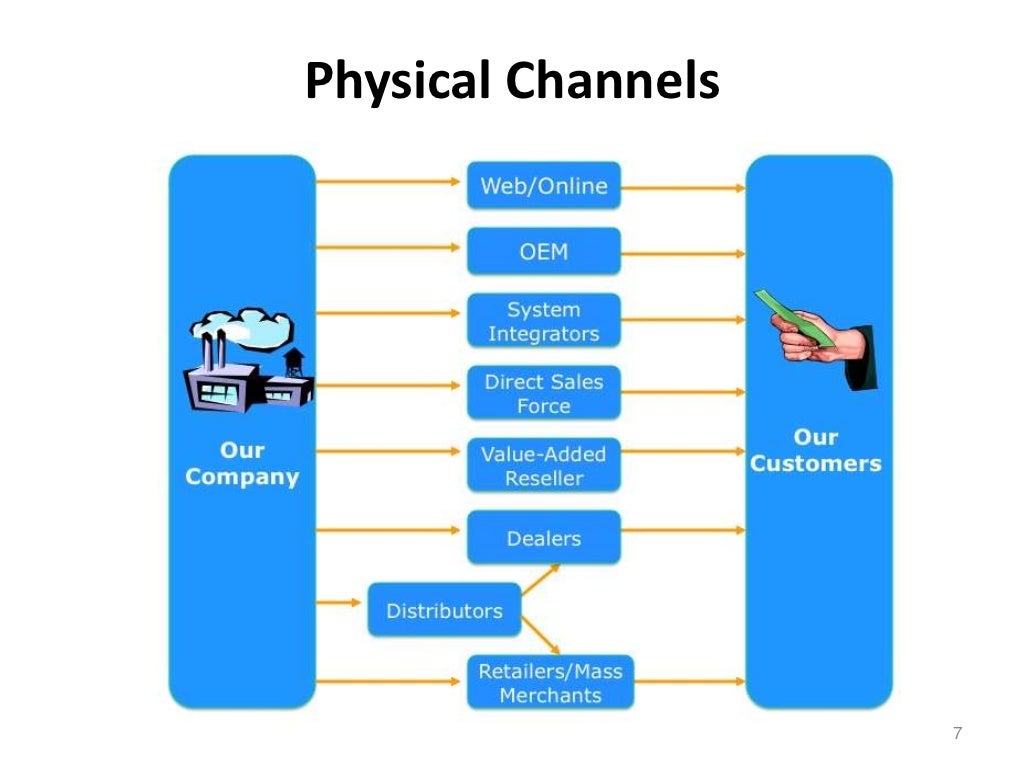 Physical Channels

Our Company

Web/Online

OEM

System Integrators

Direct Sales Force

Value-Added Reseller

Dealers

Distributors

Retailers/Mass Merchants

Our Customers

7